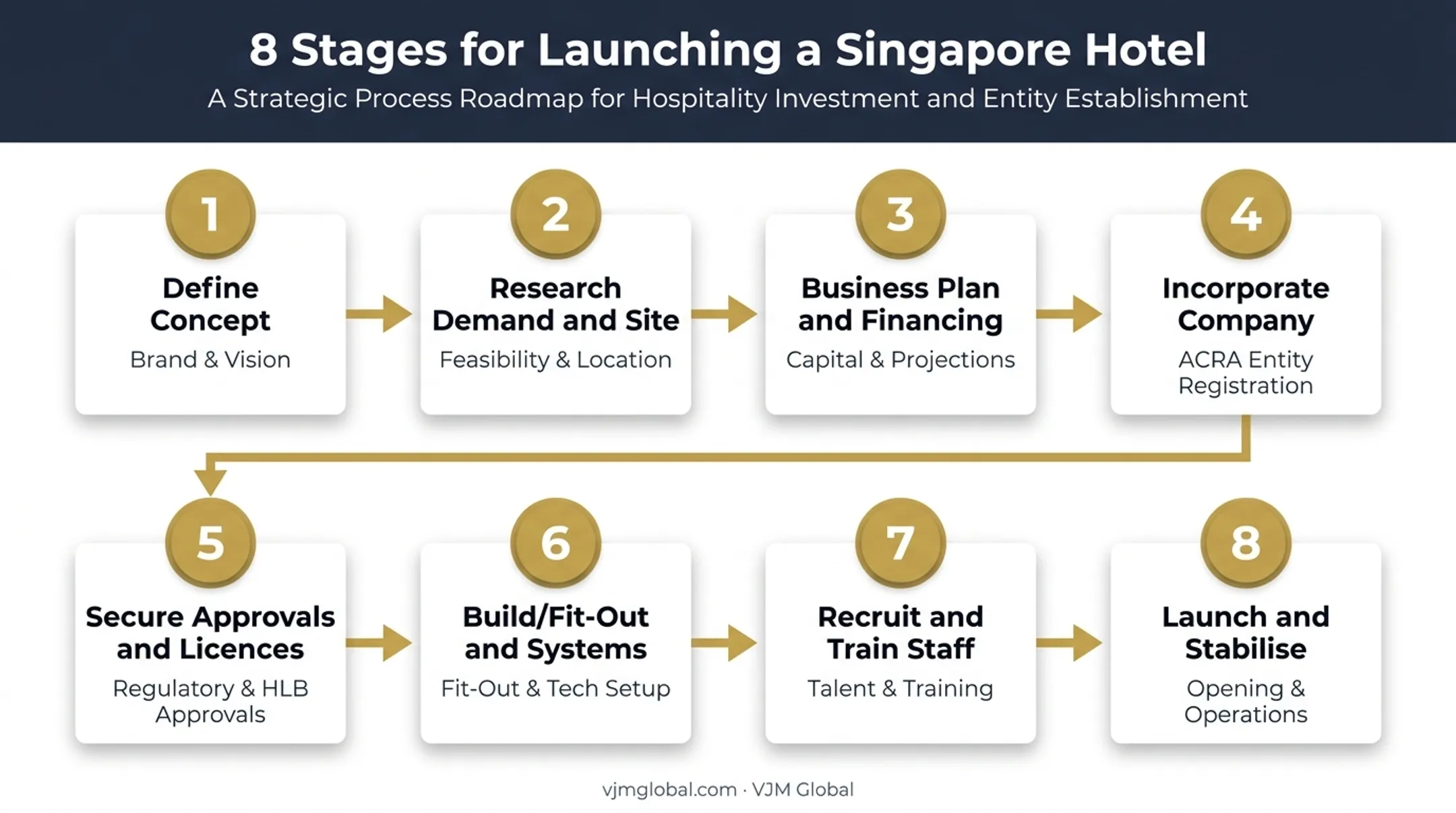 8 Stages for Launching a Singapore Hotel
A Strategic Process Roadmap for Hospitality Investment and Entity Establishment

1
Define Concept
Brand & Vision

2
Research Demand and Site
Feasibility & Location

3
Business Plan and Financing
Capital & Projections

4
Incorporate Company
ACRA Entity Registration

5
Secure Approvals and Licences
Regulatory & HLB Approvals

6
Build/Fit-Out and Systems
Fit-Out & Tech Setup

7
Recruit and Train Staff
Talent & Training

8
Launch and Stabilise
Opening & Operations

vjmglobal.com · VJM Global